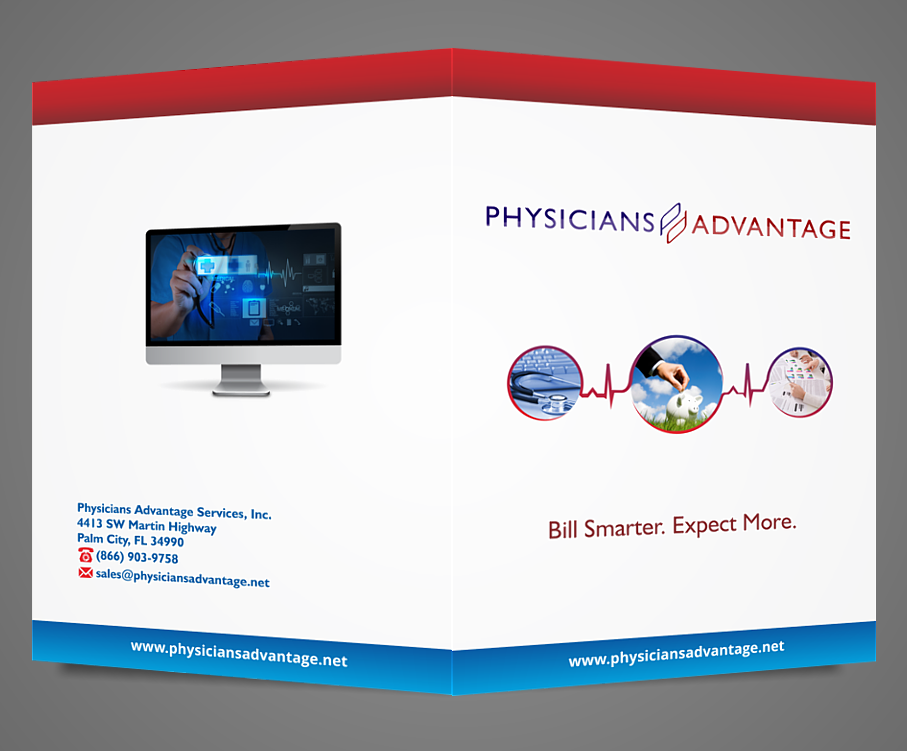 Physicians Advantage Services, Inc.
4413 SW Martin Highway
Palm City, FL 34990
(866) 903-9758
sales@physiciansadvantage.net

www.physiciansadvantage.net

PHYSICIANS ADVANTAGE

Bill Smarter. Expect More.

www.physiciansadvantage.net